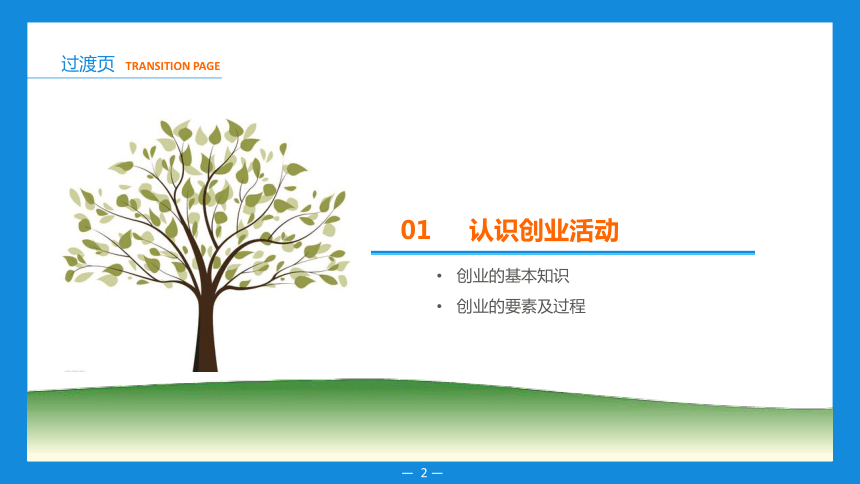 过渡页 TRANSITION PAGE

01 认识创业活动

• 创业的基本知识
• 创业的要素及过程

— 2 —